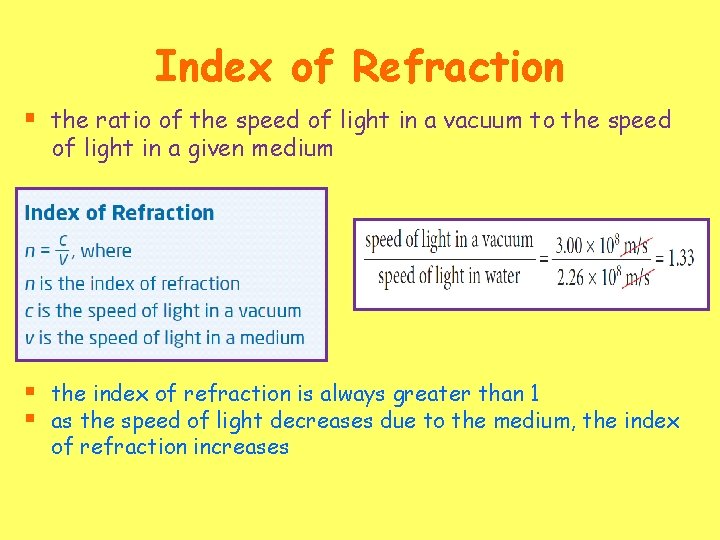 Index of Refraction

▪ the ratio of the speed of light in a vacuum to the speed of light in a given medium

Index of Refraction

$n = \frac{c}{v}$, where

$n$ is the index of refraction

$c$ is the speed of light in a vacuum

$v$ is the speed of light in a medium

$\frac{\text{speed of light in a vacuum}}{\text{speed of light in water}} = \frac{3.00 \times 10^8 \text{ m/s}}{2.26 \times 10^8 \text{ m/s}} = 1.33$

▪ the index of refraction is always greater than 1
▪ as the speed of light decreases due to the medium, the index of refraction increases